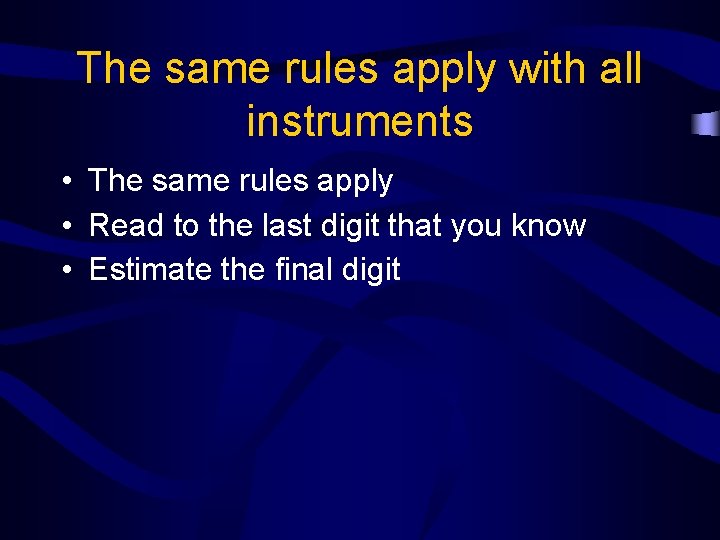 The same rules apply with all instruments

• The same rules apply
• Read to the last digit that you know
• Estimate the final digit